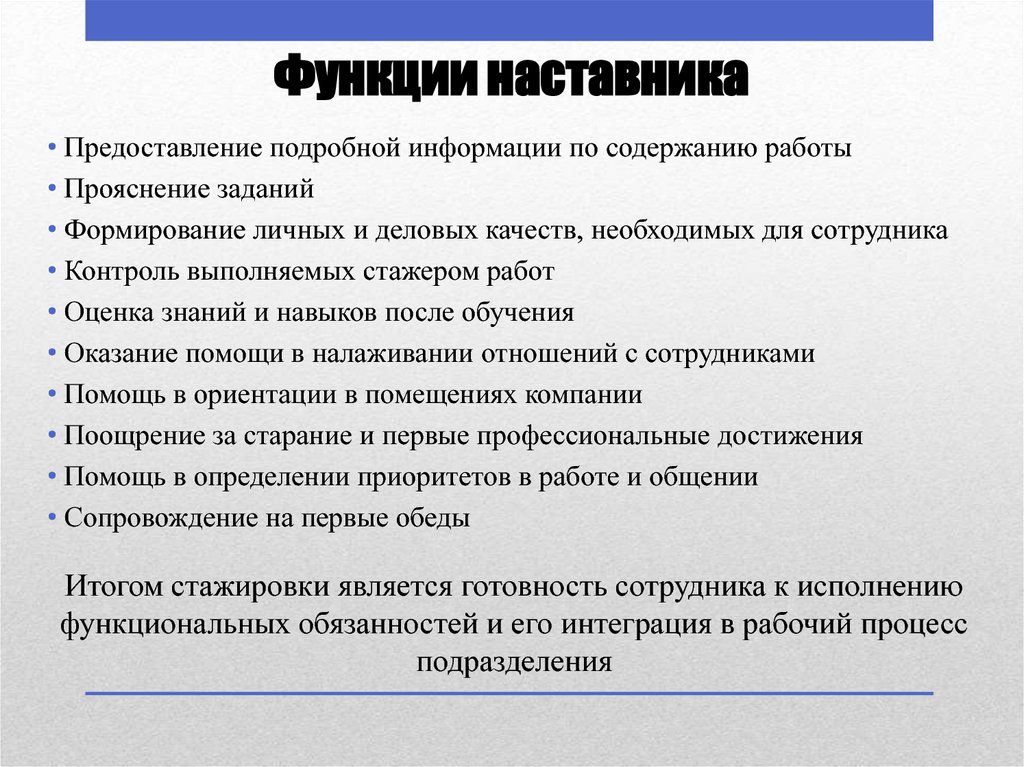 Функции наставника

• Предоставление подробной информации по содержанию работы
• Прояснение заданий
• Формирование личных и деловых качеств, необходимых для сотрудника
• Контроль выполняемых стажером работ
• Оценка знаний и навыков после обучения
• Оказание помощи в налаживании отношений с сотрудниками
• Помощь в ориентации в помещениях компании
• Поощрение за старание и первые профессиональные достижения
• Помощь в определении приоритетов в работе и общении
• Сопровождение на первые обеды

Итогом стажировки является готовность сотрудника к исполнению функциональных обязанностей и его интеграция в рабочий процесс подразделения